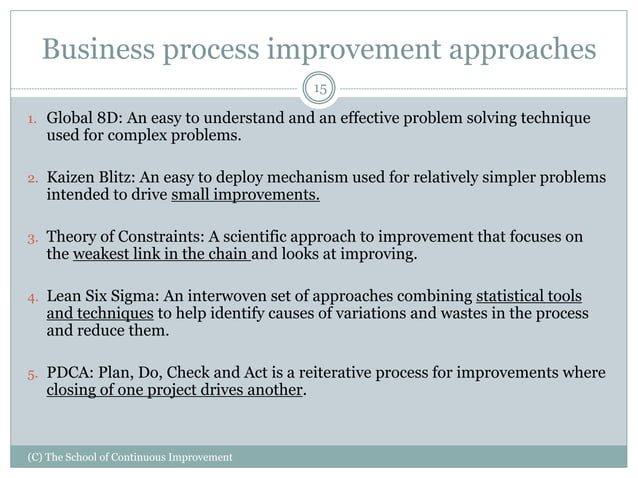 Business process improvement approaches

15

1. Global 8D: An easy to understand and an effective problem solving technique used for complex problems.

2. Kaizen Blitz: An easy to deploy mechanism used for relatively simpler problems intended to drive small improvements.

3. Theory of Constraints: A scientific approach to improvement that focuses on the weakest link in the chain and looks at improving.

4. Lean Six Sigma: An interwoven set of approaches combining statistical tools and techniques to help identify causes of variations and wastes in the process and reduce them.

5. PDCA: Plan, Do, Check and Act is a reiterative process for improvements where closing of one project drives another.

(C) The School of Continuous Improvement